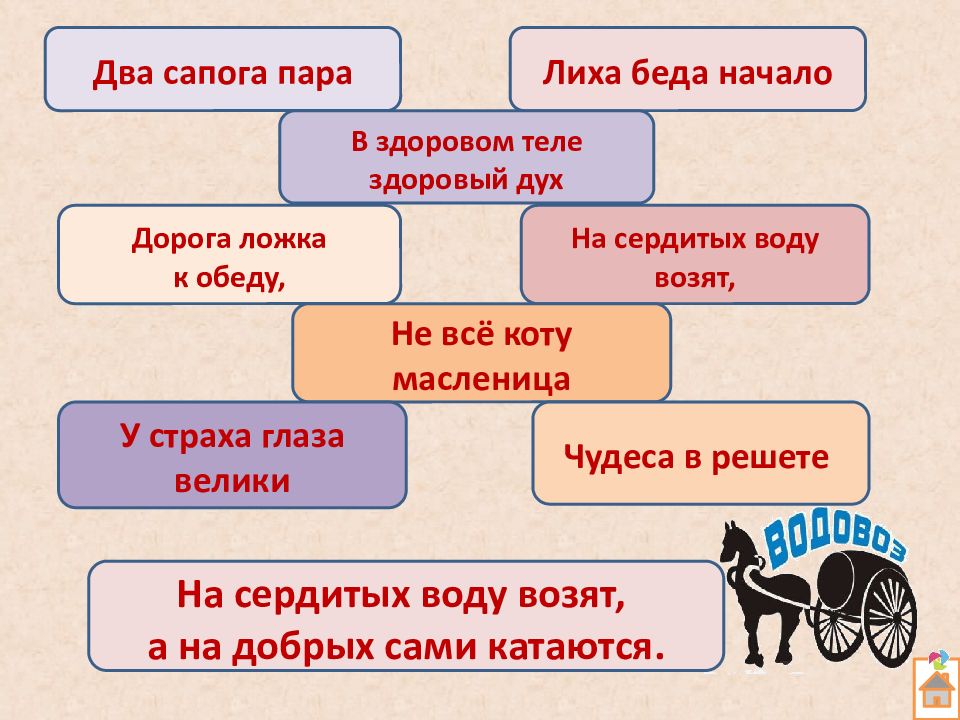 Два сапога пара

Лиха беда начало

В здоровом теле здоровый дух

Дорога ложка к обеду,

На сердитых воду возят,

Не всё коту масленица

У страха глаза велики

Чудеса в решете

ВОДОВОЗ

На сердитых воду возят, а на добрых сами катаются.